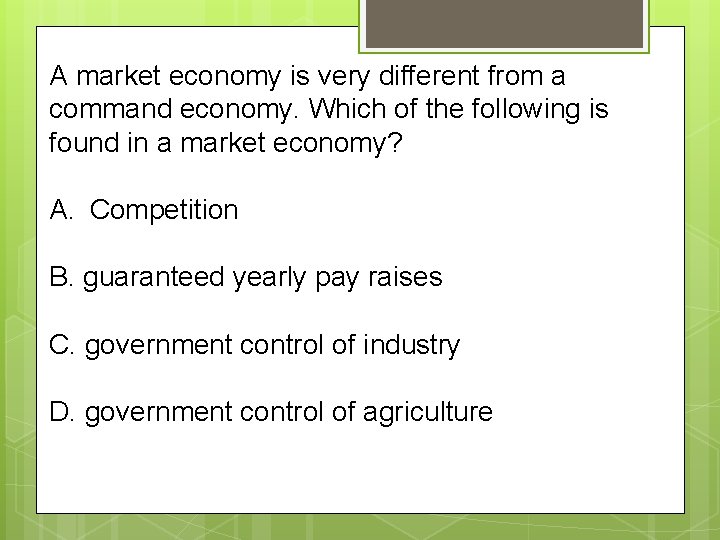 A market economy is very different from a command economy. Which of the following is found in a market economy?

A. Competition

B. guaranteed yearly pay raises

C. government control of industry

D. government control of agriculture